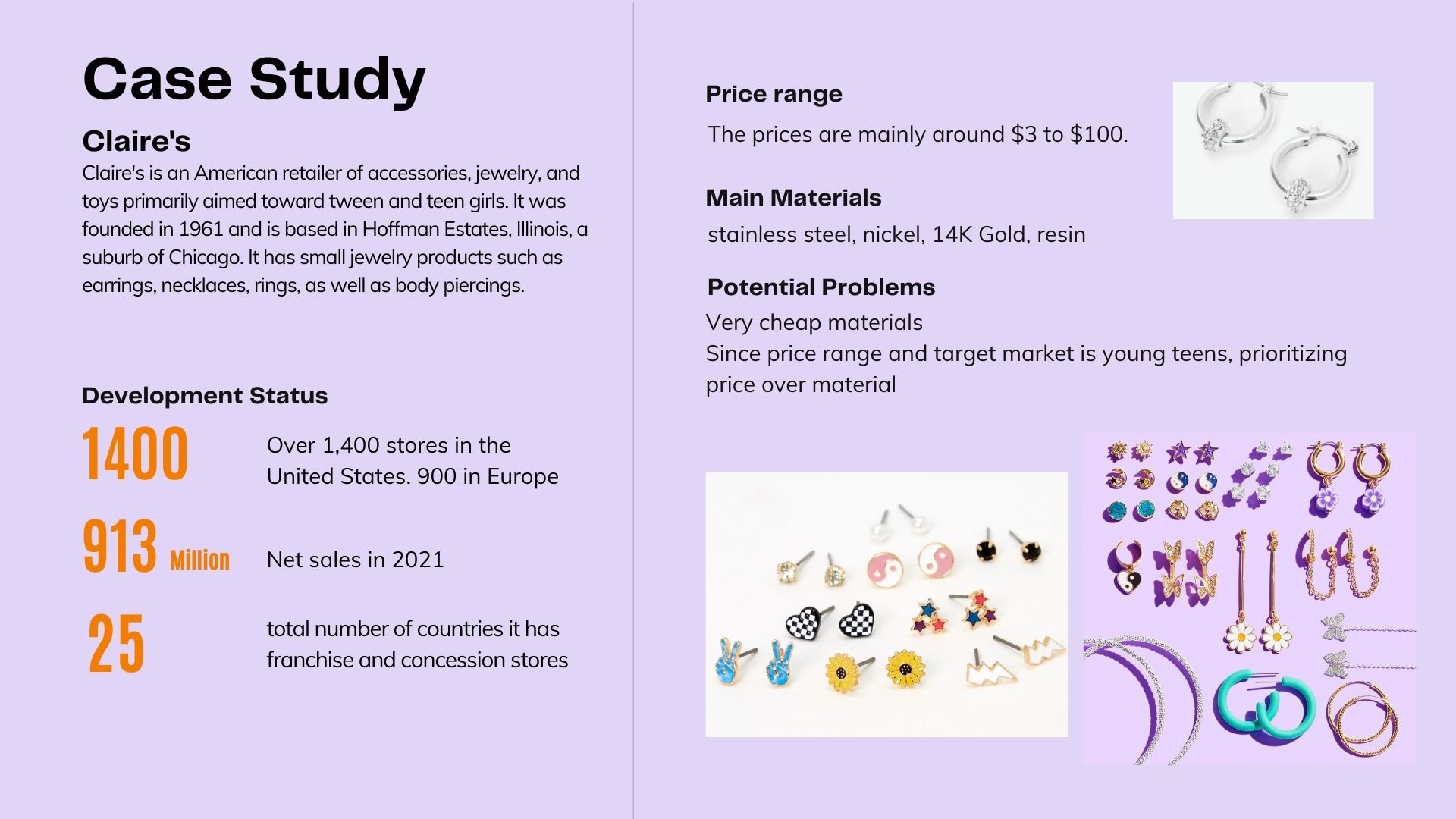 Case Study

Claire's

Claire's is an American retailer of accessories, jewelry, and toys primarily aimed toward tween and teen girls. It was founded in 1961 and is based in Hoffman Estates, Illinois, a suburb of Chicago. It has small jewelry products such as earrings, necklaces, rings, as well as body piercings.

Development Status

1400 Over 1,400 stores in the United States. 900 in Europe

913 Million Net sales in 2021

25 total number of countries it has franchise and concession stores

Price range

The prices are mainly around \$3 to \$100.

Main Materials

stainless steel, nickel, 14K Gold, resin

Potential Problems

Very cheap materials
Since price range and target market is young teens, prioritizing price over material